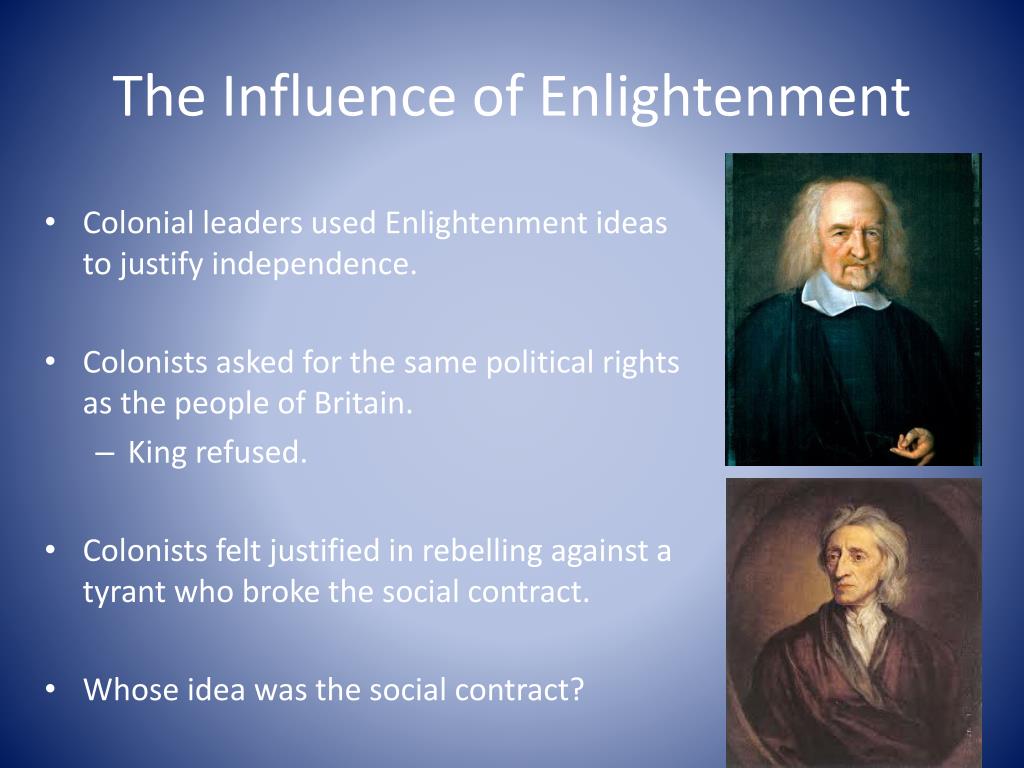 The Influence of Enlightenment

• Colonial leaders used Enlightenment ideas to justify independence.

• Colonists asked for the same political rights as the people of Britain.
– King refused.

• Colonists felt justified in rebelling against a tyrant who broke the social contract.

• Whose idea was the social contract?